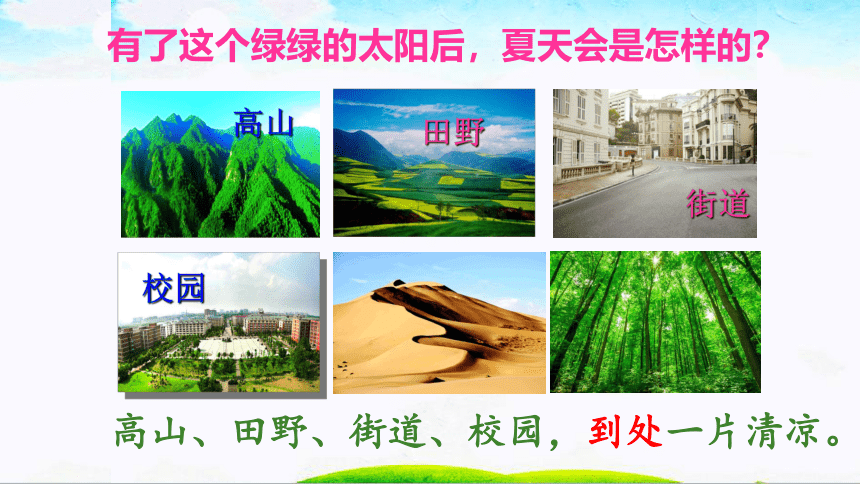 有了这个绿绿的太阳后，夏天会是怎样的？

高山

田野

街道

校园

高山、田野、街道、校园，到处一片清凉。